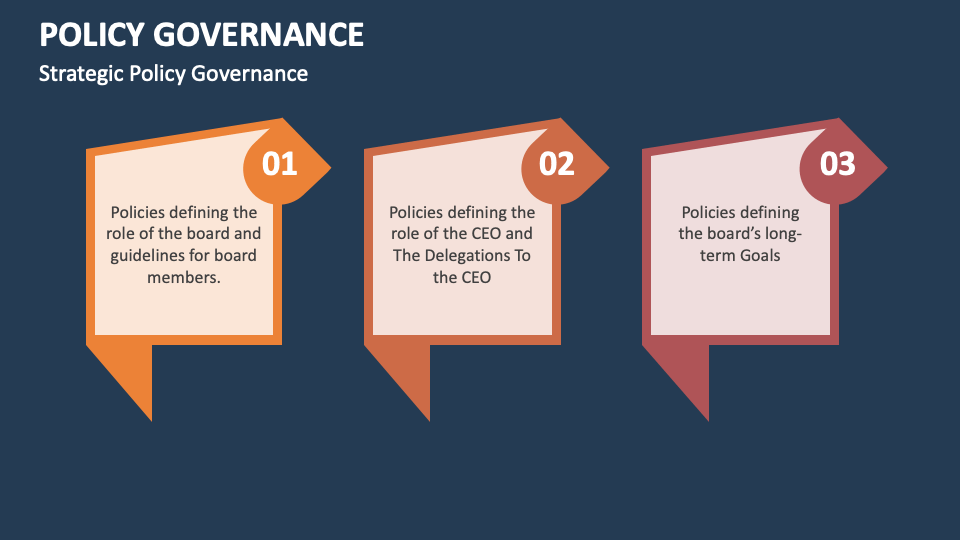 POLICY GOVERNANCE

Strategic Policy Governance

01

Policies defining the role of the board and guidelines for board members.

02

Policies defining the role of the CEO and The Delegations To the CEO

03

Policies defining the board's long-term Goals